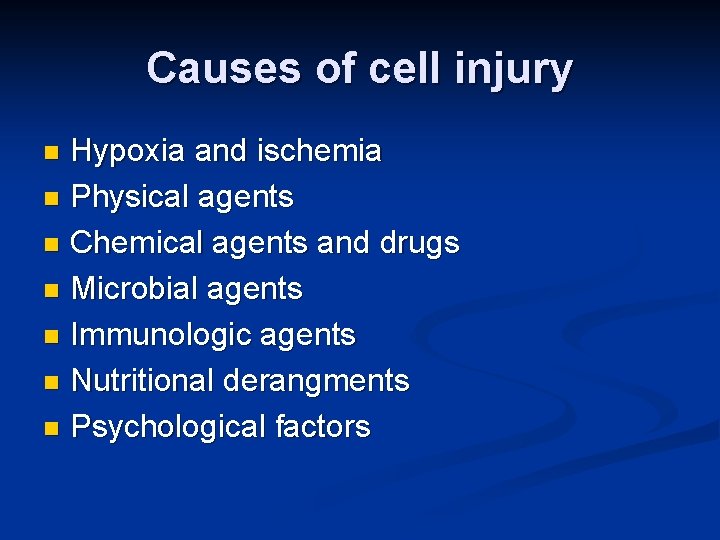 Causes of cell injury

- Hypoxia and ischemia
- Physical agents
- Chemical agents and drugs
- Microbial agents
- Immunologic agents
- Nutritional derangments
- Psychological factors